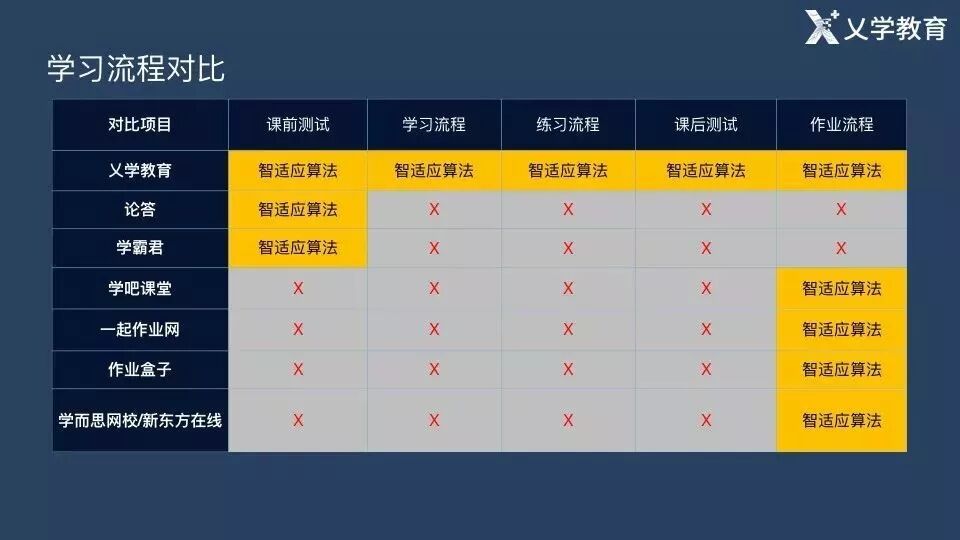 乂学教育

学习流程对比

| 对比项目 | 课前测试 | 学习流程 | 练习流程 | 课后测试 | 作业流程 |
|---|---|---|---|---|---|
| 乂学教育 | 智适应算法 | 智适应算法 | 智适应算法 | 智适应算法 | 智适应算法 |
| 论答 | 智适应算法 | X | X | X | X |
| 学霸君 | 智适应算法 | X | X | X | X |
| 学吧课堂 | X | X | X | X | 智适应算法 |
| 一起作业网 | X | X | X | X | 智适应算法 |
| 作业盒子 | X | X | X | X | 智适应算法 |
| 学而思网校/新东方在线 | X | X | X | X | 智适应算法 |